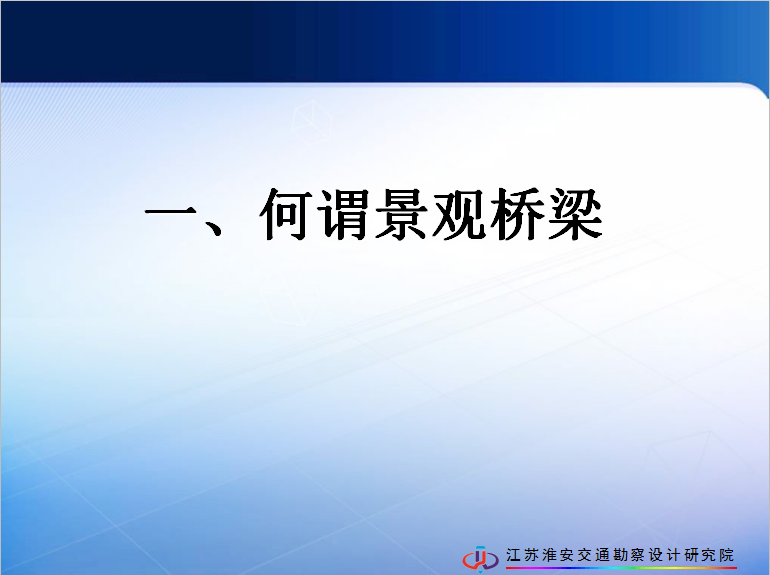 一、何谓景观桥梁

江苏淮安交通勘察设计研究院